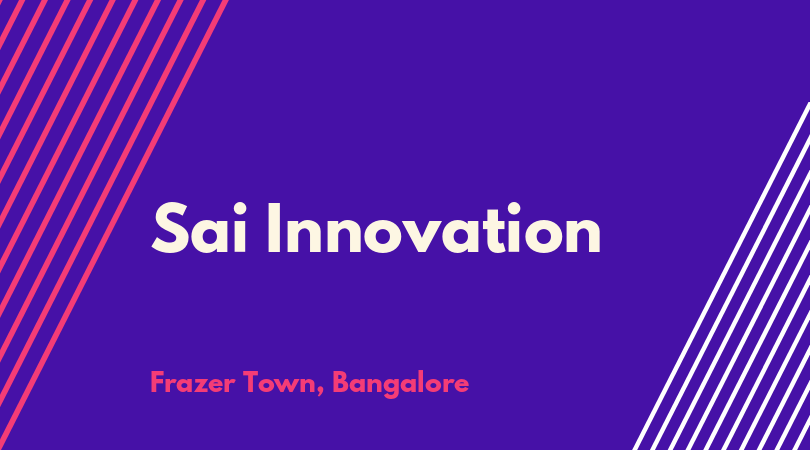 Sai Innovation

Frazer Town, Bangalore